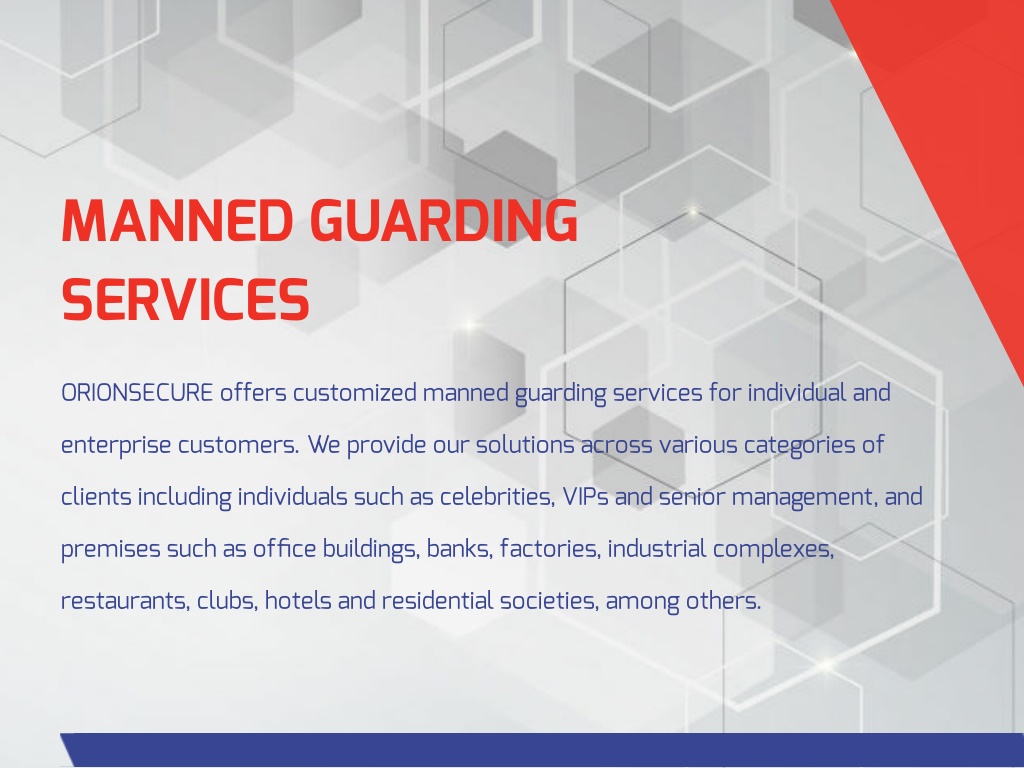 MANNED GUARDING SERVICES

ORIONSECURE offers customized manned guarding services for individual and enterprise customers. We provide our solutions across various categories of clients including individuals such as celebrities, VIPs and senior management, and premises such as office buildings, banks, factories, industrial complexes, restaurants, clubs, hotels and residential societies, among others.